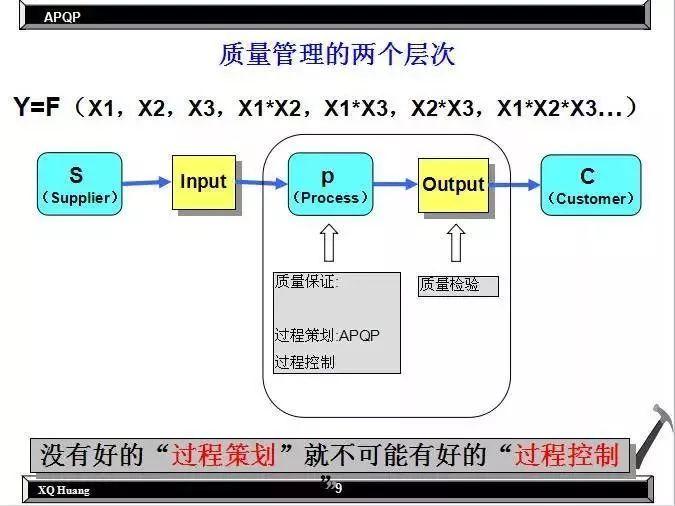 APQP

质量管理的两个层次

Y=F（X1，X2，X3，X1*X2，X1*X3，X2*X3，X1*X2*X3…）

S
（Supplier）

Input

p
（Process）

Output

C
（Customer）

质量保证:

过程策划:APQP

过程控制

质量检验

没有好的“过程策划”就不可能有好的“过程控制”

XQ Huang

9